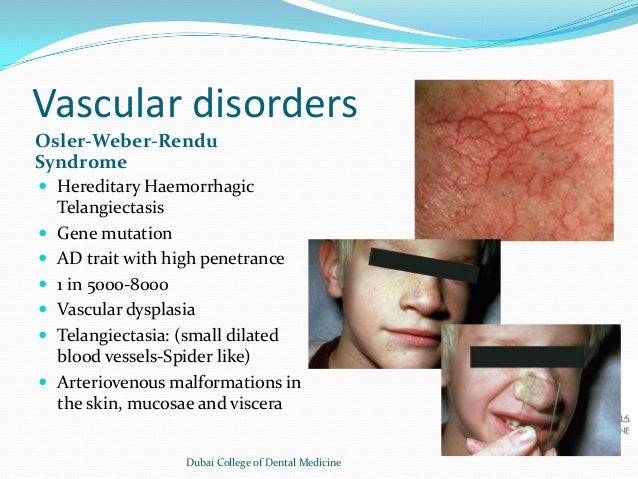 Vascular disorders

Osler-Weber-Rendu Syndrome

- Hereditary Haemorrhagic Telangiectasis
- Gene mutation
- AD trait with high penetrance
- 1 in 5000-8000
- Vascular dysplasia
- Telangiectasia: (small dilated blood vessels-Spider like)
- Arteriovenous malformations in the skin, mucosae and viscera

Dubai College of Dental Medicine